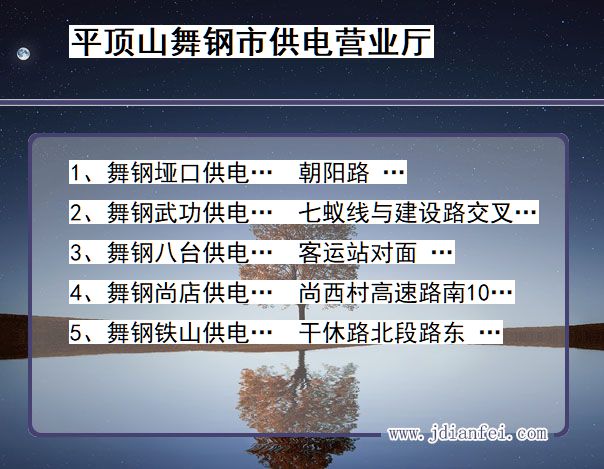 平顶山舞钢市供电营业厅

1、舞钢垭口供电…　朝阳路 …

2、舞钢武功供电…　七蚁线与建设路交叉…

3、舞钢八台供电…　客运站对面 …

4、舞钢尚店供电…　尚西村高速路南10…

5、舞钢铁山供电…　干休路北段路东 …

www.jdianfei.com